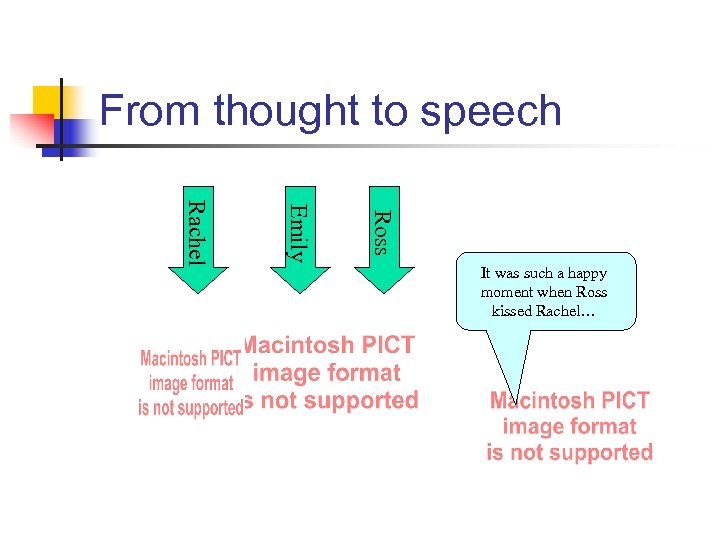 From thought to speech

Rachel

Emily

Ross

It was such a happy moment when Ross kissed Rachel…

Macintosh PICT image format is not supported

Macintosh PICT image format is not supported

Macintosh PICT image format is not supported